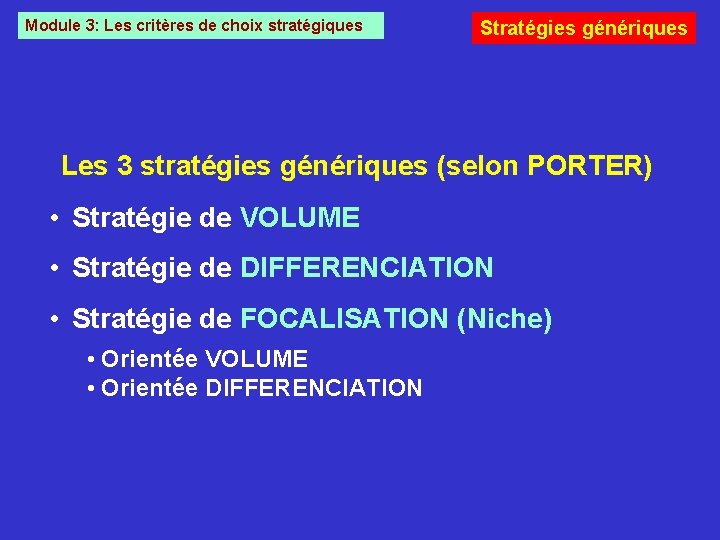 Module 3: Les critères de choix stratégiques

Stratégies génériques

Les 3 stratégies génériques (selon PORTER)

• Stratégie de VOLUME

• Stratégie de DIFFERENCIATION

• Stratégie de FOCALISATION (Niche)

• Orientée VOLUME
• Orientée DIFFERENCIATION